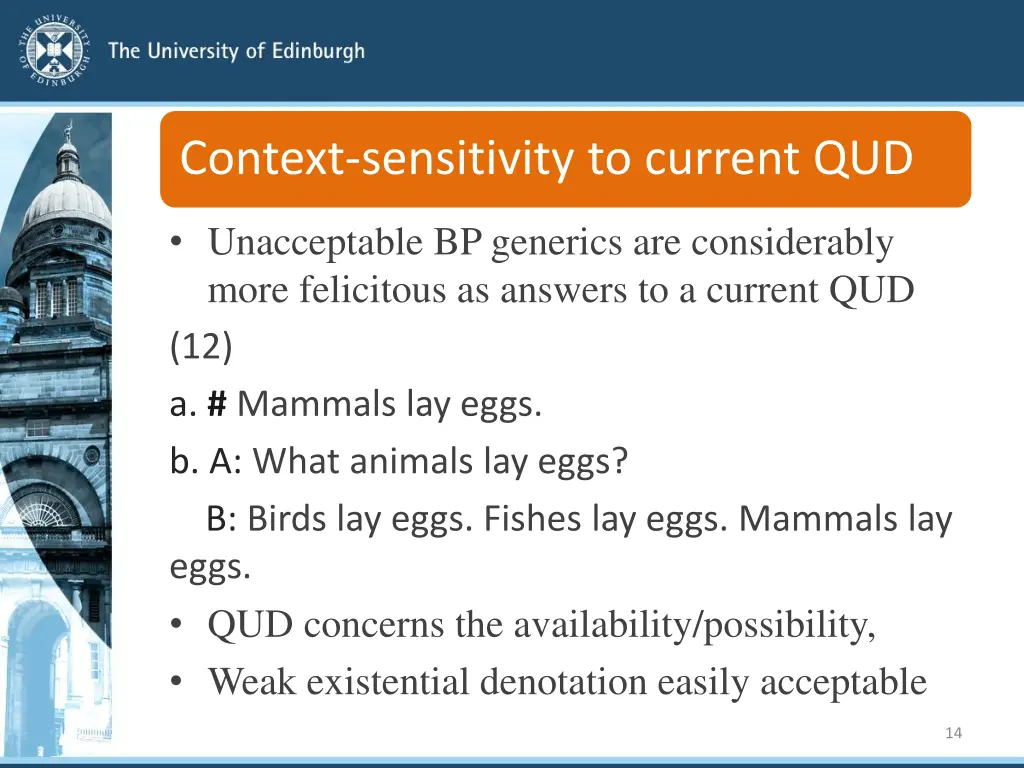 THE UNIVERSITY OF EDINBURGH

The University of Edinburgh

Context-sensitivity to current QUD

• Unacceptable BP generics are considerably more felicitous as answers to a current QUD

(12)

a. # Mammals lay eggs.

b. A: What animals lay eggs?

B: Birds lay eggs. Fishes lay eggs. Mammals lay eggs.

• QUD concerns the availability/possibility,

• Weak existential denotation easily acceptable

14